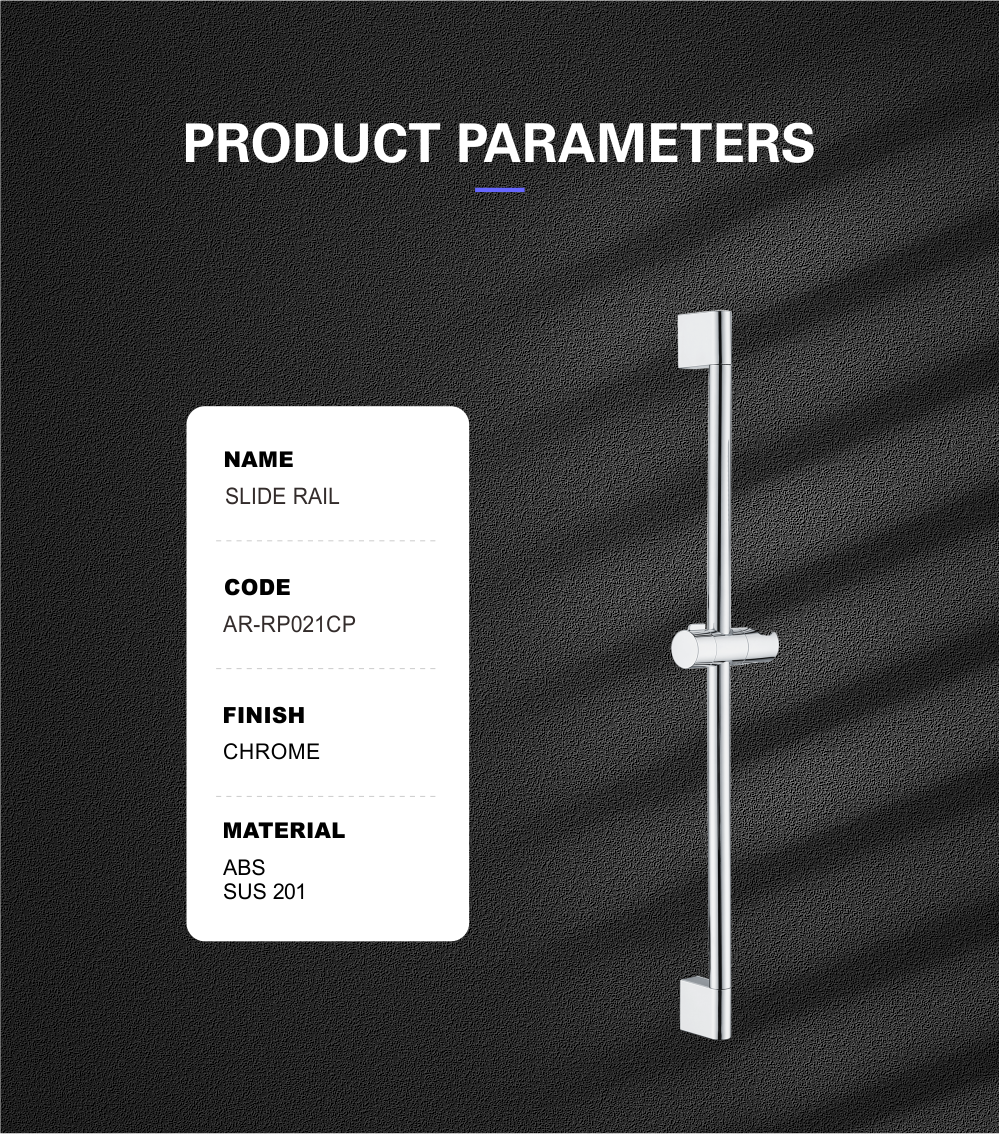 PRODUCT PARAMETERS

NAME
SLIDE RAIL

CODE
AR-RP021CP

FINISH
CHROME

MATERIAL
ABS
SUS 201